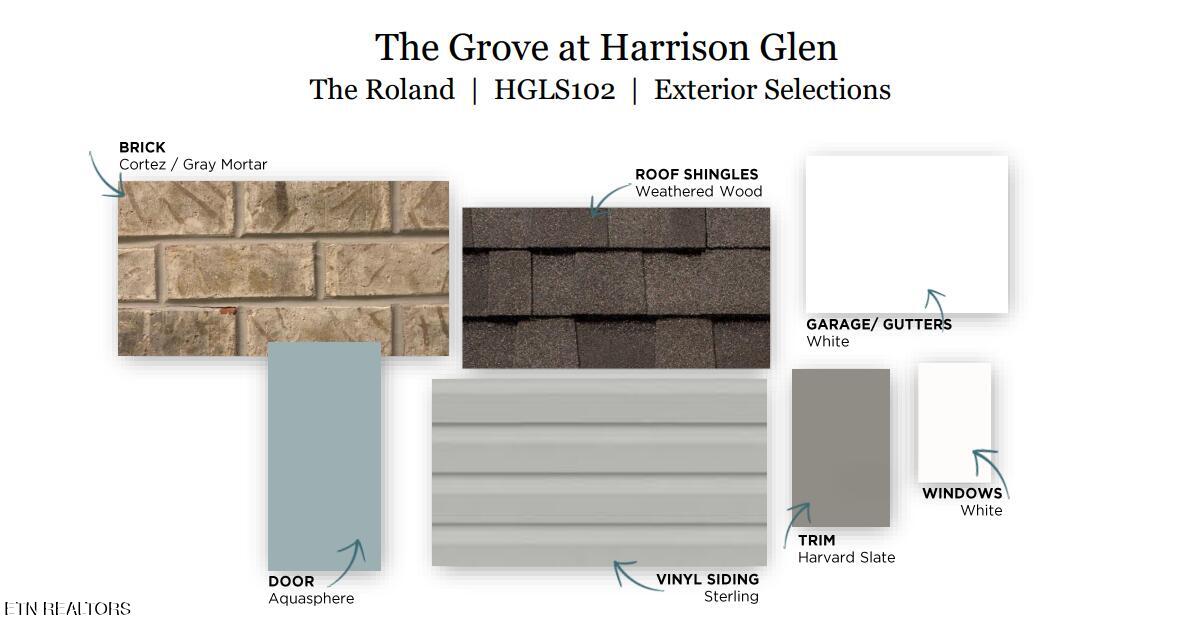 The Grove at Harrison Glen
The Roland | HGLS102 | Exterior Selections

BRICK
Cortez / Gray Mortar

ROOF SHINGLES
Weathered Wood

GARAGE/ GUTTERS
White

DOOR
Aquasphere

VINYL SIDING
Sterling

TRIM
Harvard Slate

WINDOWS
White

ETN REALTORS